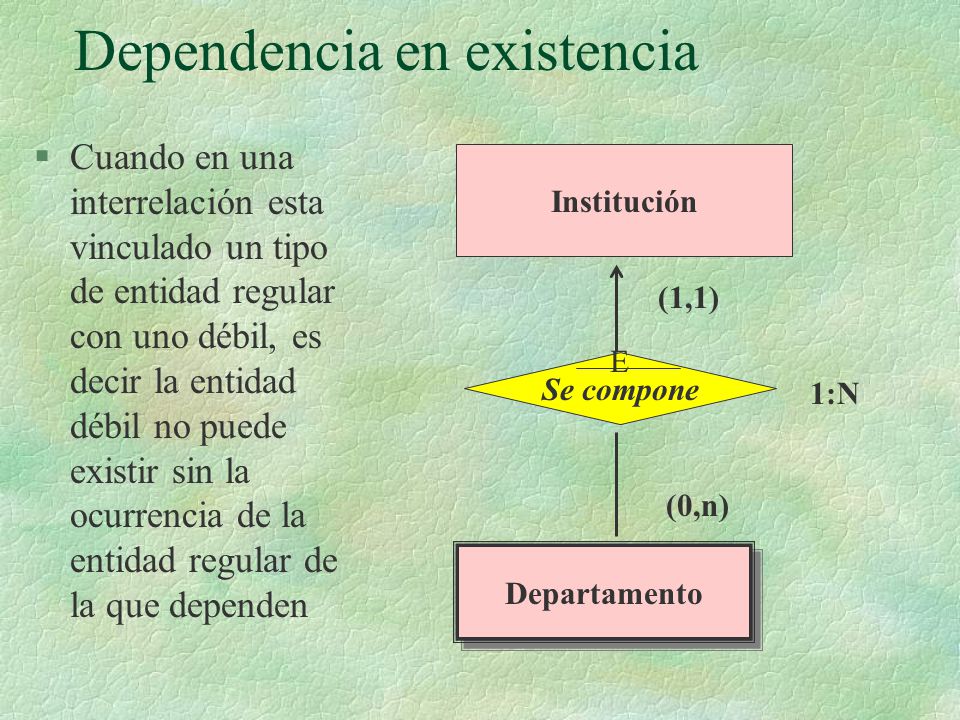 Dependencia en existencia

§ Cuando en una interrelación esta vinculado un tipo de entidad regular con uno débil, es decir la entidad débil no puede existir sin la ocurrencia de la entidad regular de la que dependen

Institución

(1,1)

E

Se compone

1:N

(0,n)

Departamento